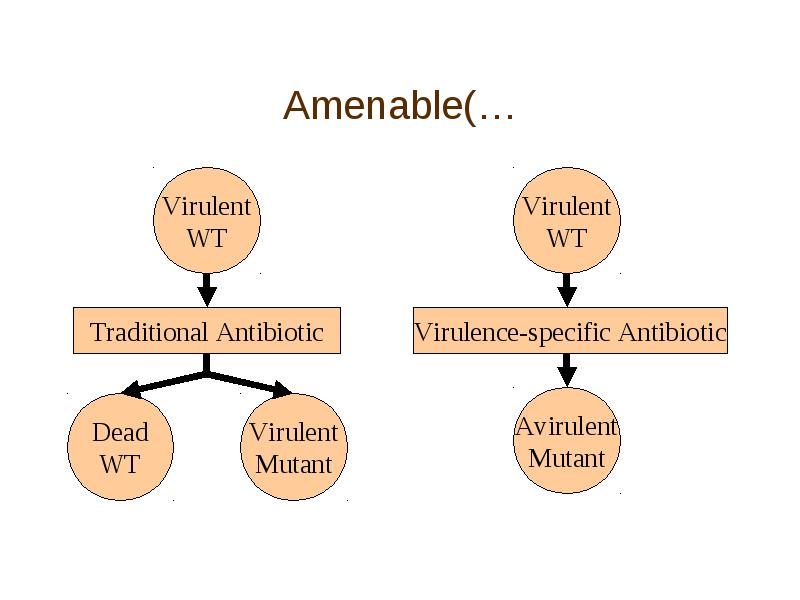 Amenable(…

Virulent WT

Traditional Antibiotic

Dead WT

Virulent Mutant

Virulent WT

Virulence-specific Antibiotic

Avirulent Mutant